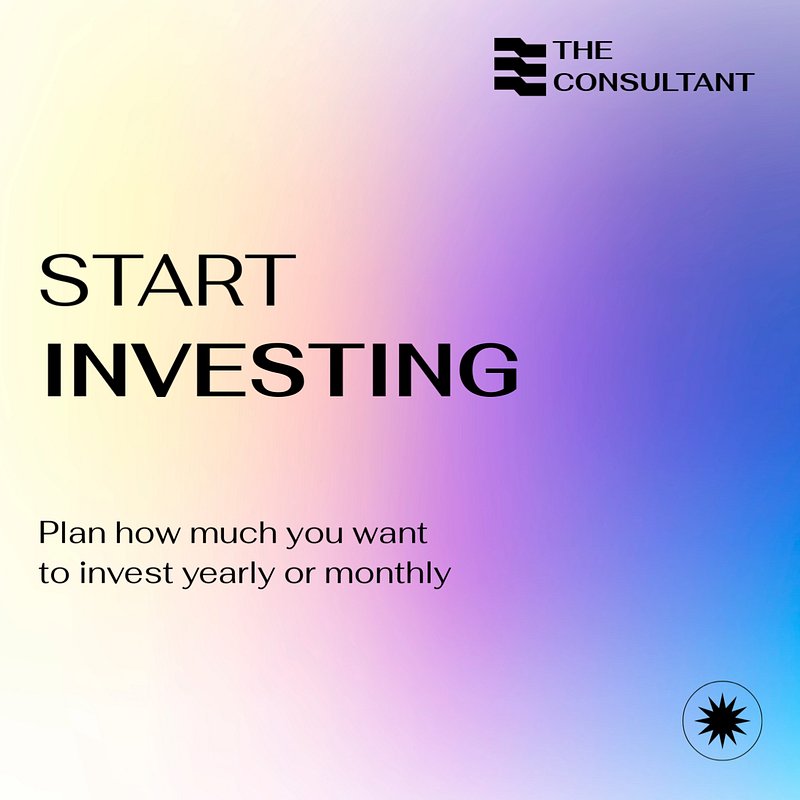 THE CONSULTANT

START
INVESTING

Plan how much you want to invest yearly or monthly